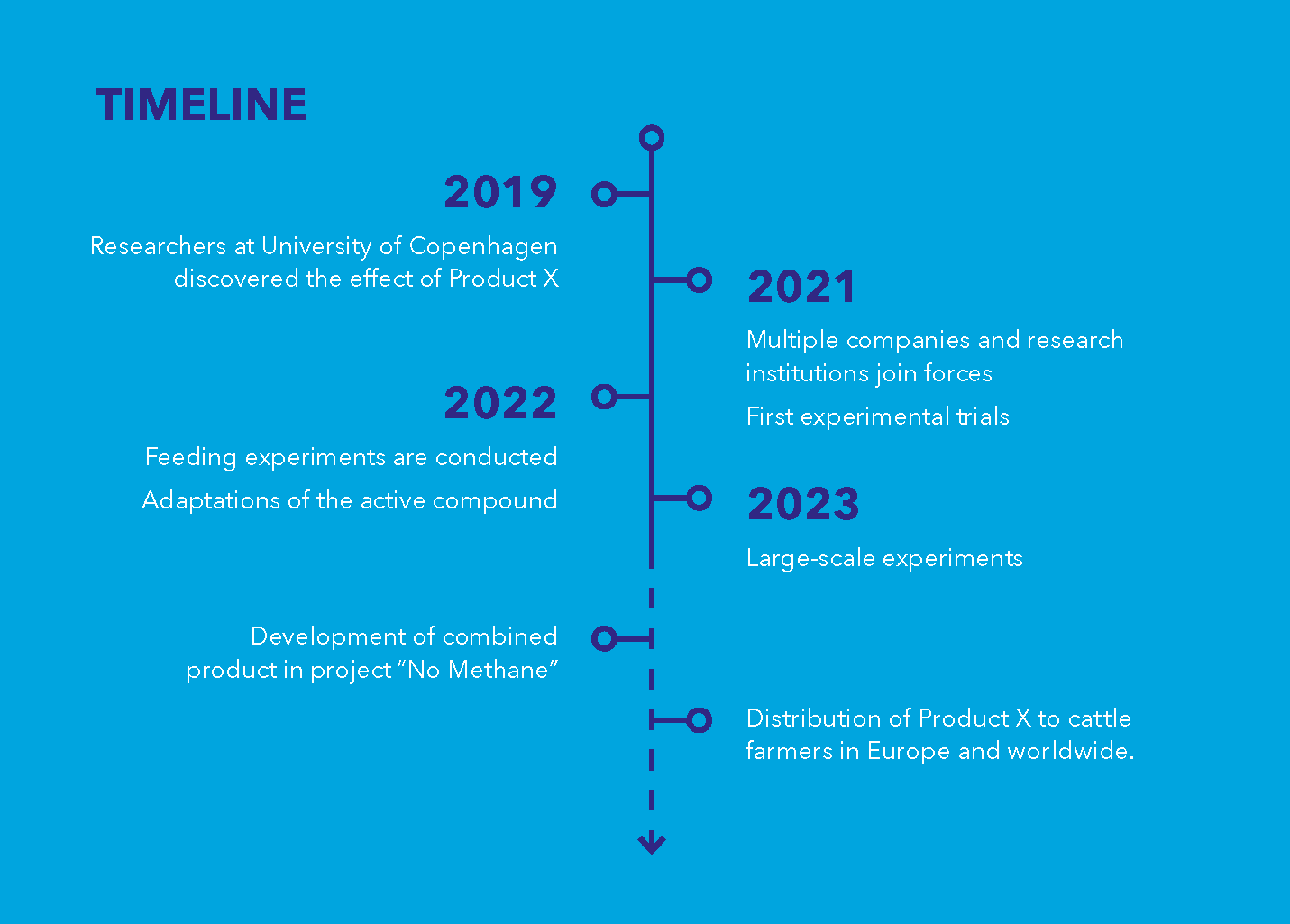 TIMELINE

2019

Researchers at University of Copenhagen discovered the effect of Product X

2021

Multiple companies and research institutions join forces

First experimental trials

2022

Feeding experiments are conducted

Adaptations of the active compound

2023

Large-scale experiments

Development of combined product in project “No Methane”

Distribution of Product X to cattle farmers in Europe and worldwide.